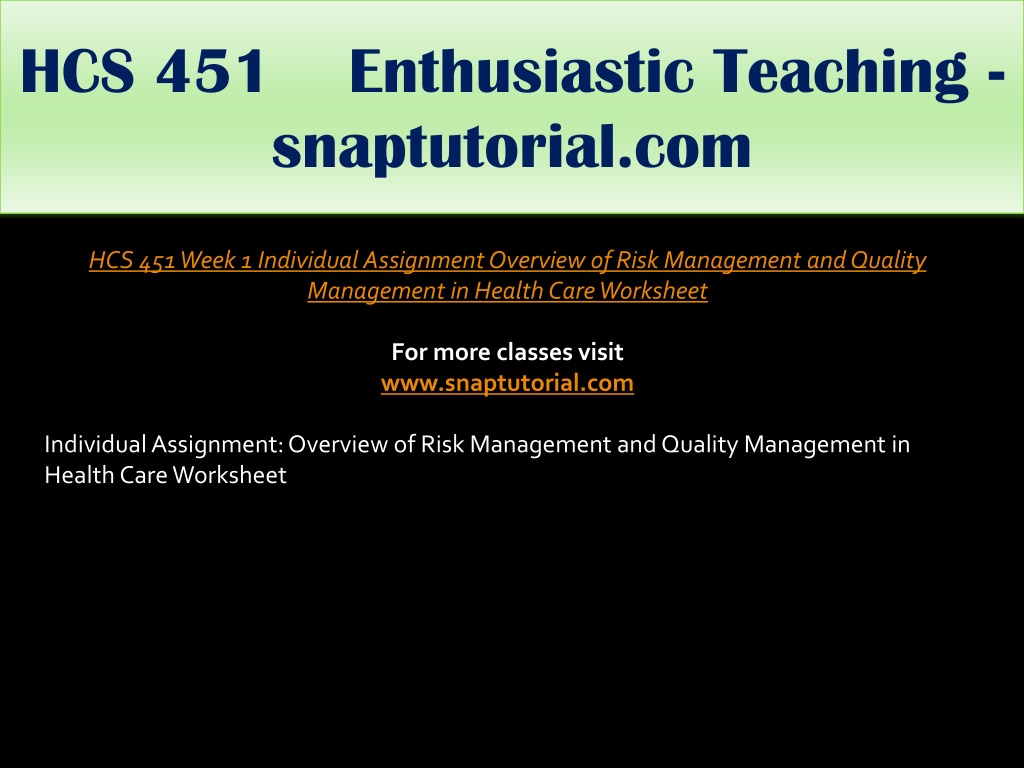 HCS 451 Enthusiastic Teaching - snaptutorial.com

HCS 451 Week 1 Individual Assignment Overview of Risk Management and Quality Management in Health Care Worksheet

For more classes visit
www.snaptutorial.com

Individual Assignment: Overview of Risk Management and Quality Management in Health Care Worksheet